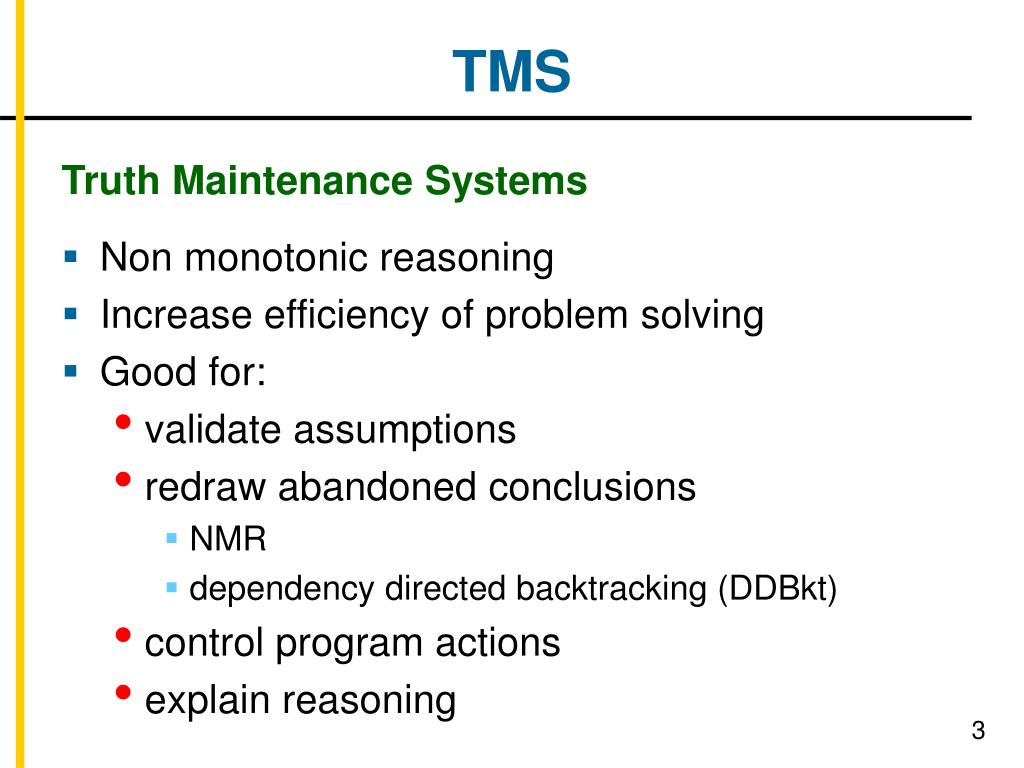 TMS

Truth Maintenance Systems

- Non monotonic reasoning
- Increase efficiency of problem solving
- Good for:
  - validate assumptions
  - redraw abandoned conclusions
    - NMR
    - dependency directed backtracking (DDBkt)
  - control program actions
  - explain reasoning

3